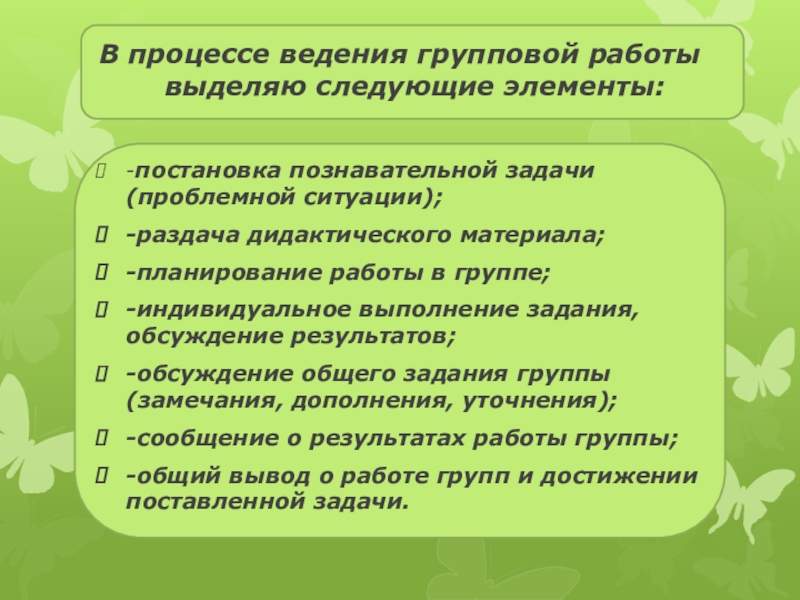 В процессе ведения групповой работы выделяю следующие элементы:

-постановка познавательной задачи (проблемной ситуации);

-раздача дидактического материала;

-планирование работы в группе;

-индивидуальное выполнение задания, обсуждение результатов;

-обсуждение общего задания группы (замечания, дополнения, уточнения);

-сообщение о результатах работы группы;

-общий вывод о работе групп и достижении поставленной задачи.